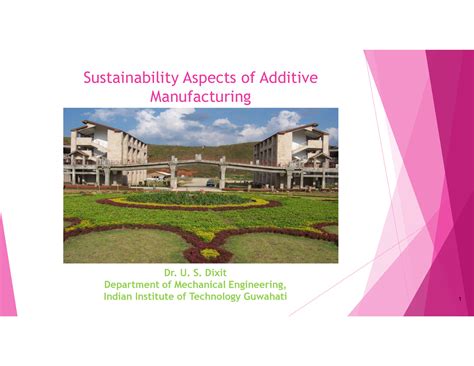 Sustainability Aspects of Additive Manufacturing

Dr. U. S. Dixit
Department of Mechanical Engineering,
Indian Institute of Technology Guwahati

1